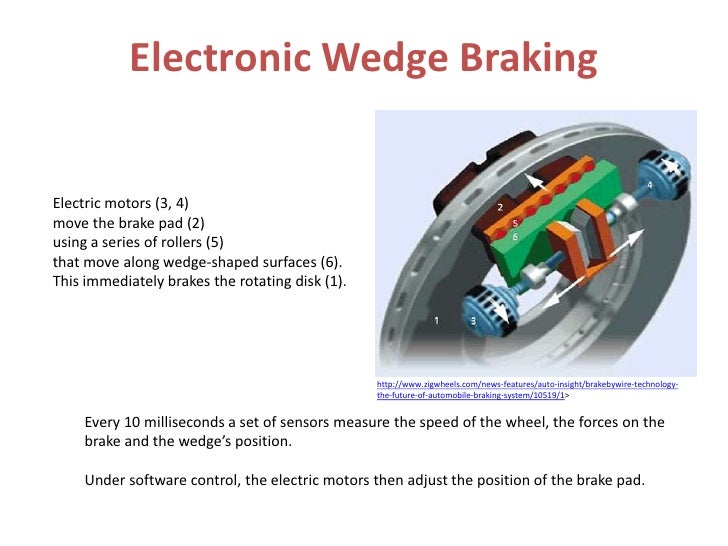 Electronic Wedge Braking

Electric motors (3, 4)
move the brake pad (2)
using a series of rollers (5)
that move along wedge-shaped surfaces (6).
This immediately brakes the rotating disk (1).

2
5
6
4
1
3

http://www.zigwheels.com/news-features/auto-insight/brakebywire-technology-the-future-of-automobile-braking-system/10519/1>

Every 10 milliseconds a set of sensors measure the speed of the wheel, the forces on the brake and the wedge's position.

Under software control, the electric motors then adjust the position of the brake pad.